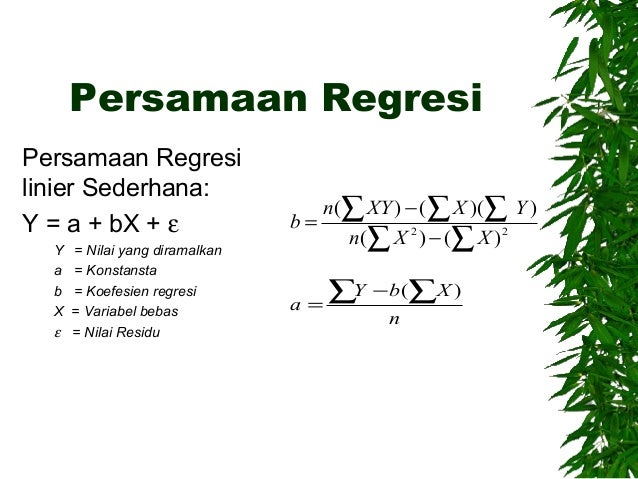 Persamaan Regresi

Persamaan Regresi linier Sederhana:

Y = a + bX + ε

Y = Nilai yang diramalkan
a = Konstansta
b = Koefesien regresi
X = Variabel bebas
ε = Nilai Residu

$b = \frac{n(\sum XY) - (\sum X)(\sum Y)}{n(\sum X^2) - (\sum X)^2}$

$a = \frac{\sum Y - b(\sum X)}{n}$